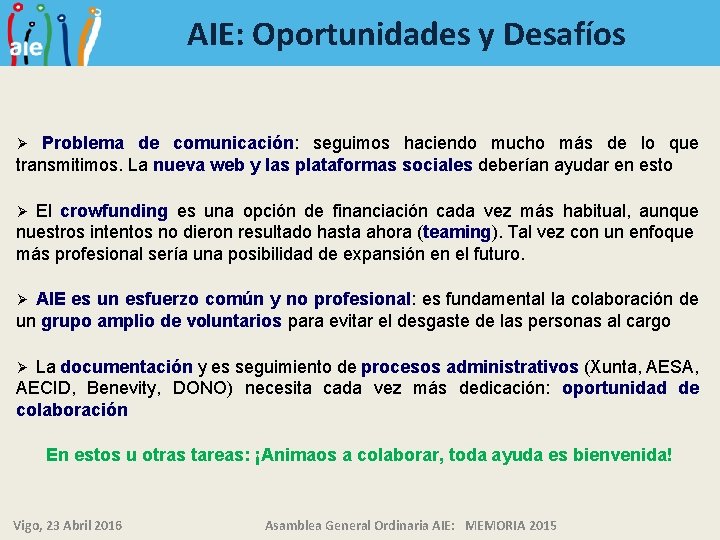 aie

AIE: Oportunidades y Desafíos

➢ Problema de comunicación: seguimos haciendo mucho más de lo que transmitimos. La nueva web y las plataformas sociales deberían ayudar en esto

➢ El crowfunding es una opción de financiación cada vez más habitual, aunque nuestros intentos no dieron resultado hasta ahora (teaming). Tal vez con un enfoque más profesional sería una posibilidad de expansión en el futuro.

➢ AIE es un esfuerzo común y no profesional: es fundamental la colaboración de un grupo amplio de voluntarios para evitar el desgaste de las personas al cargo

➢ La documentación y es seguimiento de procesos administrativos (Xunta, AESA, AECID, Benevity, DONO) necesita cada vez más dedicación: oportunidad de colaboración

En estos u otras tareas: ¡Animaos a colaborar, toda ayuda es bienvenida!

Vigo, 23 Abril 2016 Asamblea General Ordinaria AIE: MEMORIA 2015